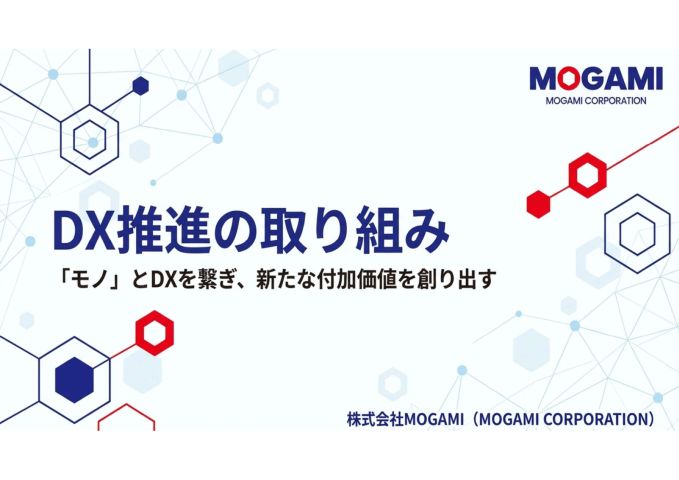 MOGAMI
MOGAMI CORPORATION

DX推進の取り組み

「モノ」とDXを繋ぎ、新たな付加価値を創り出す

株式会社MOGAMI（MOGAMI CORPORATION）